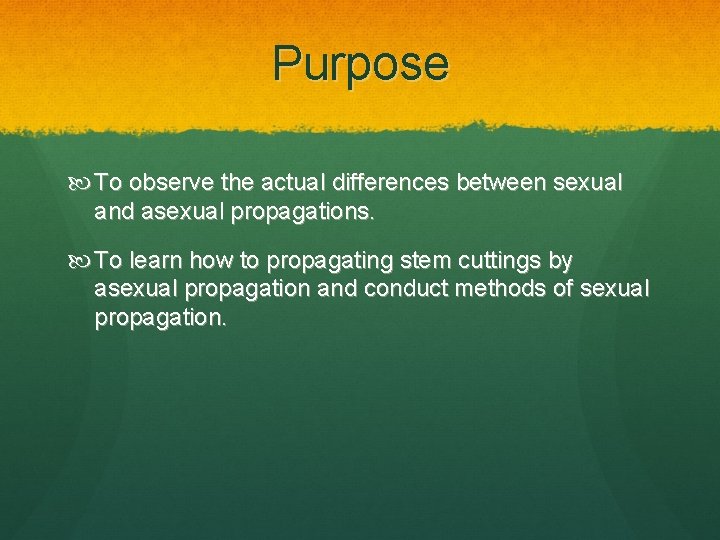 Purpose

To observe the actual differences between sexual and asexual propagations.

To learn how to propagating stem cuttings by asexual propagation and conduct methods of sexual propagation.